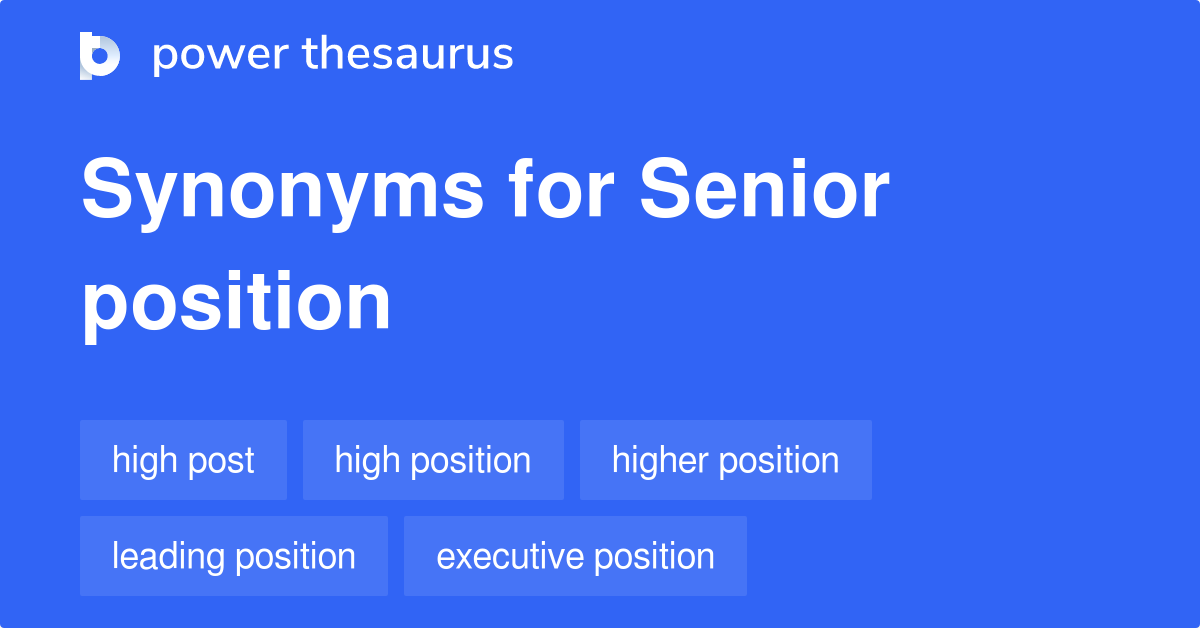 power thesaurus

Synonyms for Senior position

high post

high position

higher position

leading position

executive position